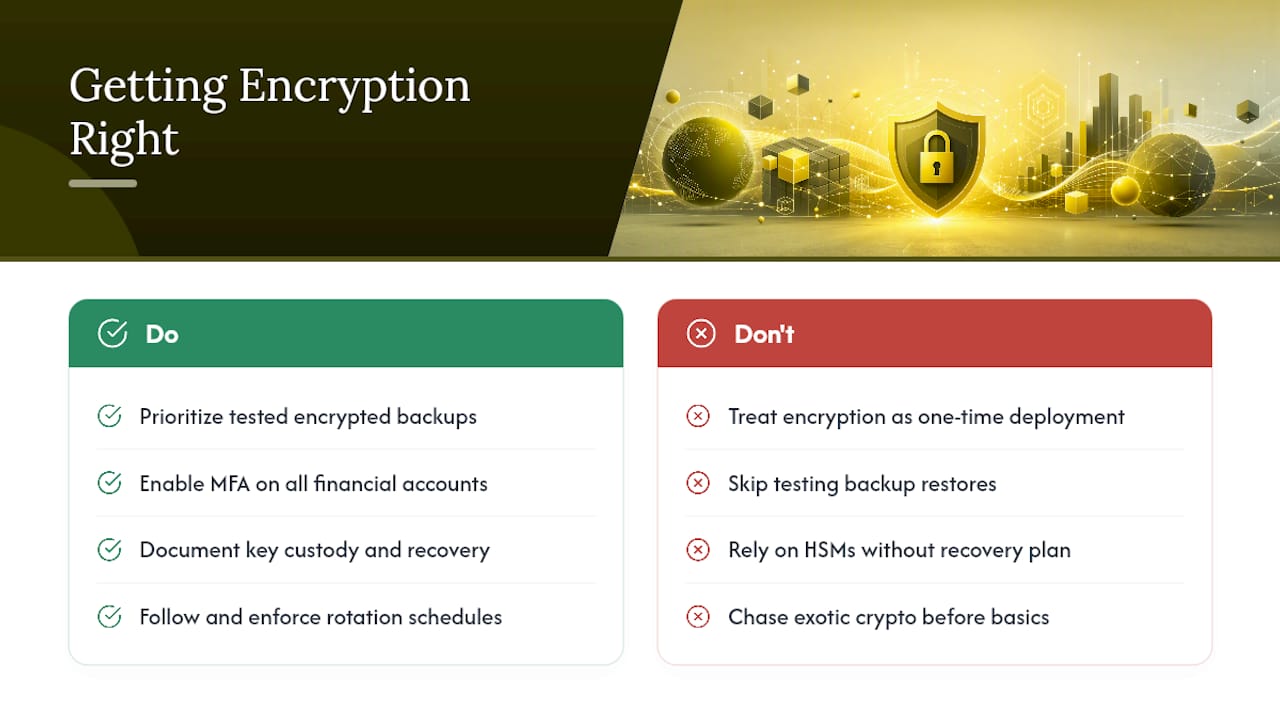 Getting Encryption Right

Do

Prioritize tested encrypted backups

Enable MFA on all financial accounts

Document key custody and recovery

Follow and enforce rotation schedules

Don't

Treat encryption as one-time deployment

Skip testing backup restores

Rely on HSMs without recovery plan

Chase exotic crypto before basics